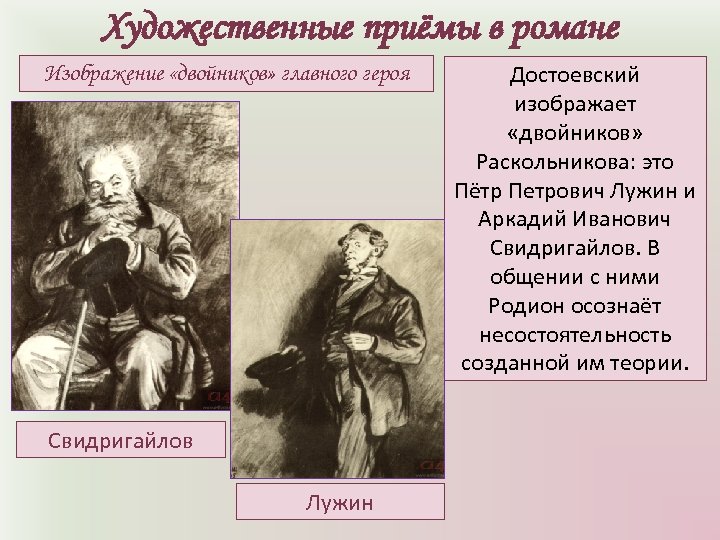 Художественные приёмы в романе

Изображение «двойников» главного героя

Достоевский изображает «двойников» Раскольникова: это Пётр Петрович Лужин и Аркадий Иванович Свидригайлов. В общении с ними Родион осознаёт несостоятельность созданной им теории.

Свидригайлов

Лужин